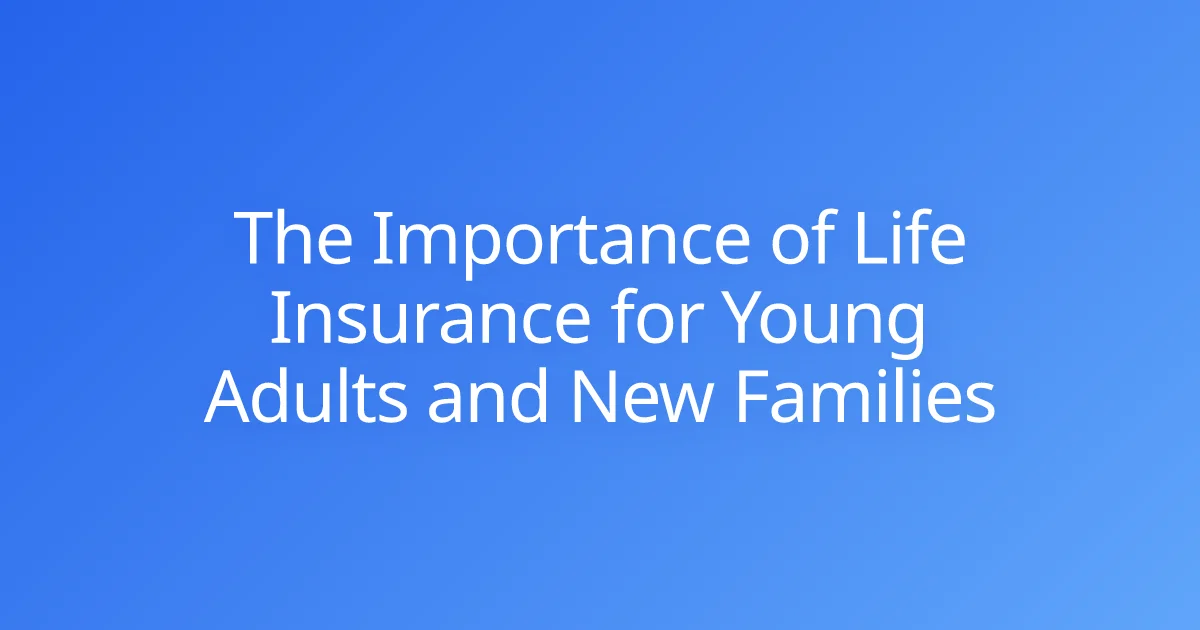 The Importance of Life Insurance for Young Adults and New Families